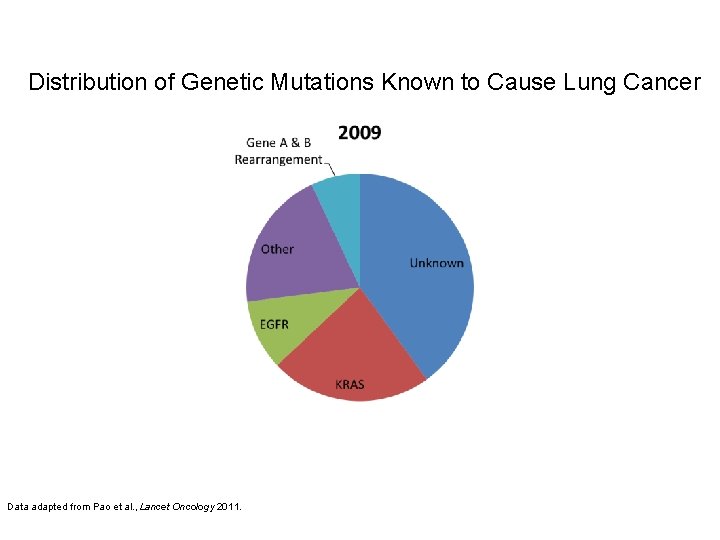 Distribution of Genetic Mutations Known to Cause Lung Cancer

2009

Gene A & B Rearrangement

Other

Unknown

EGFR

KRAS

Data adapted from Pao et al., Lancet Oncology 2011.